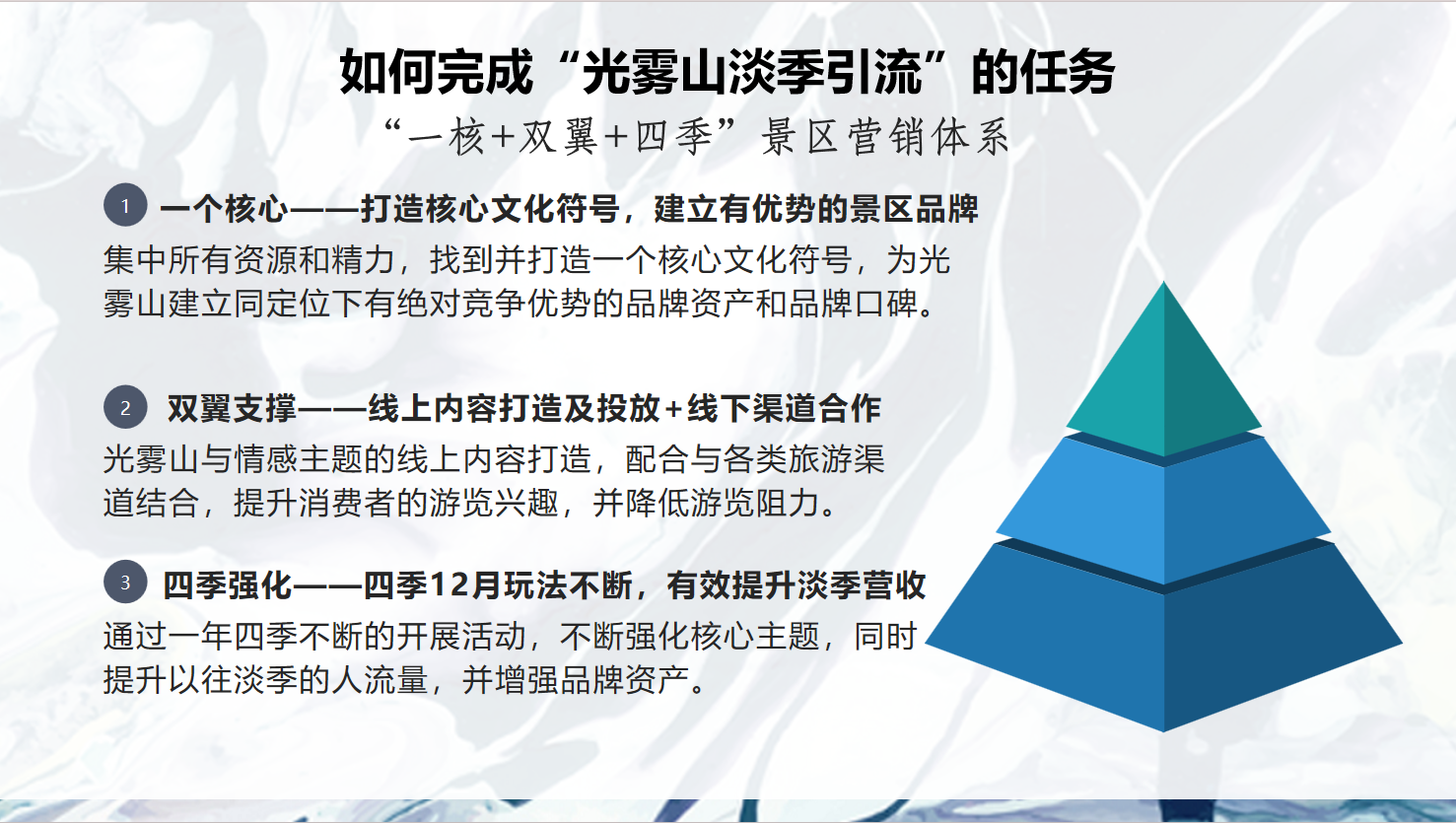 如何完成“光雾山淡季引流”的任务

“一核+双翼+四季”景区营销体系

1 一个核心——打造核心文化符号，建立有优势的景区品牌

集中所有资源和精力，找到并打造一个核心文化符号，为光雾山建立同定位下有绝对竞争优势的品牌资产和品牌口碑。

2 双翼支撑——线上内容打造及投放+线下渠道合作

光雾山与情感主题的线上内容打造，配合与各类旅游渠道结合，提升消费者的游览兴趣，并降低游览阻力。

3 四季强化——四季12月玩法不断，有效提升淡季营收

通过一年四季不断的开展活动，不断强化核心主题，同时提升以往淡季的人流量，并增强品牌资产。